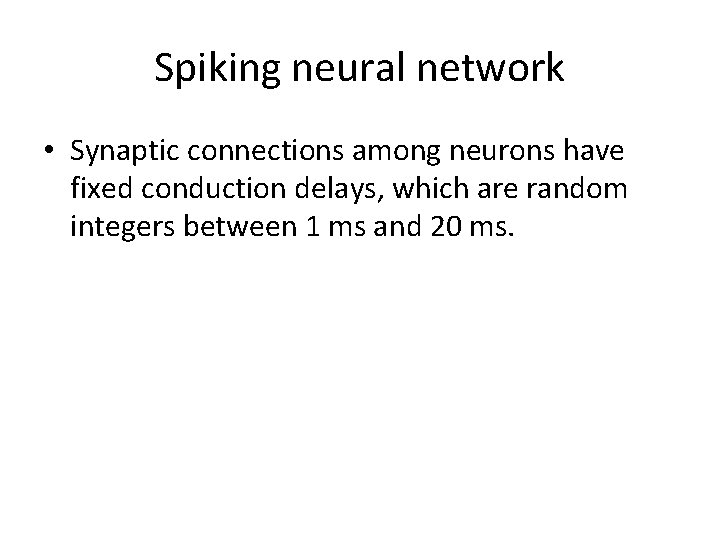 Spiking neural network

• Synaptic connections among neurons have fixed conduction delays, which are random integers between 1 ms and 20 ms.